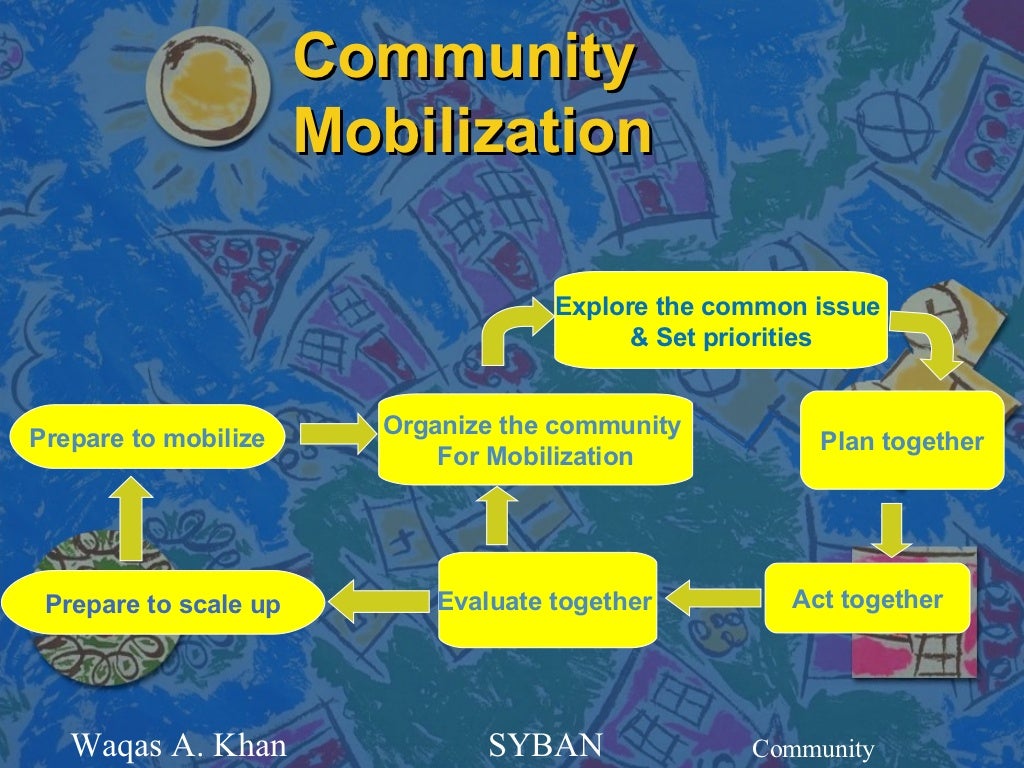 Community Mobilization

Prepare to mobilize

Organize the community For Mobilization

Explore the common issue & Set priorities

Plan together

Act together

Evaluate together

Prepare to scale up

Waqas A. Khan SYBAN Community